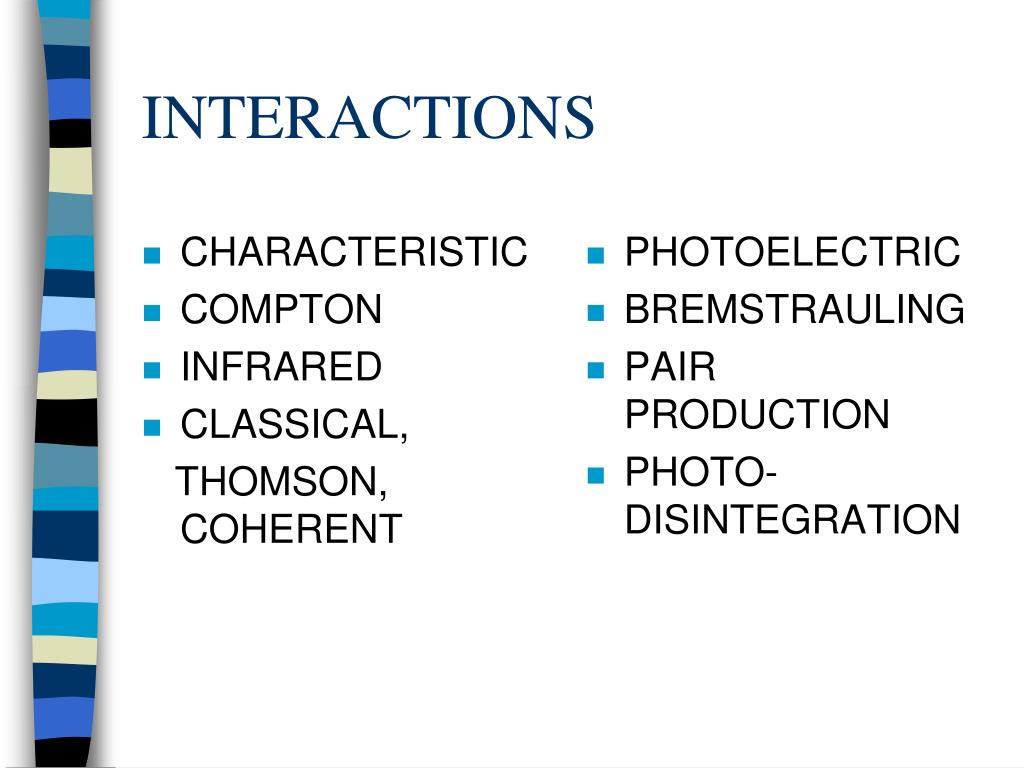 INTERACTIONS

- CHARACTERISTIC
- COMPTON
- INFRARED
- CLASSICAL,
THOMSON, COHERENT

- PHOTOELECTRIC
- BREMSTRAULING
- PAIR PRODUCTION
- PHOTO-DISINTEGRATION